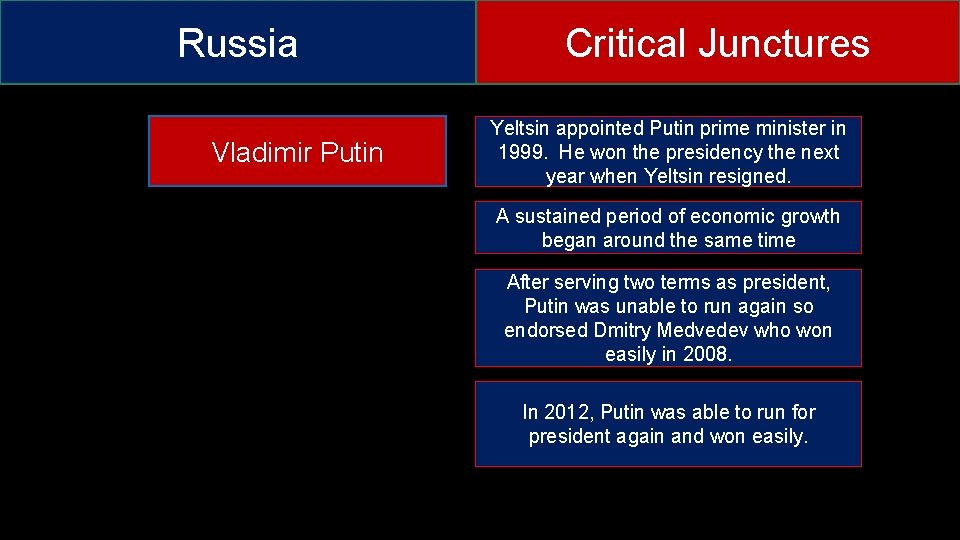 Russia

Critical Junctures

Vladimir Putin

Yeltsin appointed Putin prime minister in 1999. He won the presidency the next year when Yeltsin resigned.

A sustained period of economic growth began around the same time

After serving two terms as president, Putin was unable to run again so endorsed Dmitry Medvedev who won easily in 2008.

In 2012, Putin was able to run for president again and won easily.